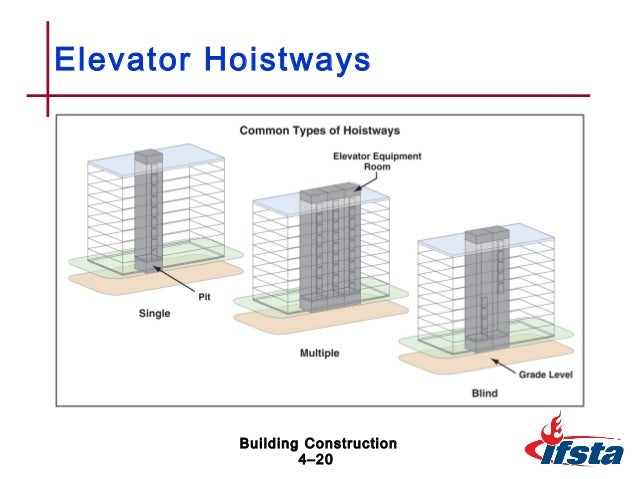 Elevator Hoistways

Common Types of Hoistways

Elevator Equipment Room

Pit

Single

Multiple

Grade Level

Blind

Building Construction
4–20

ifsta